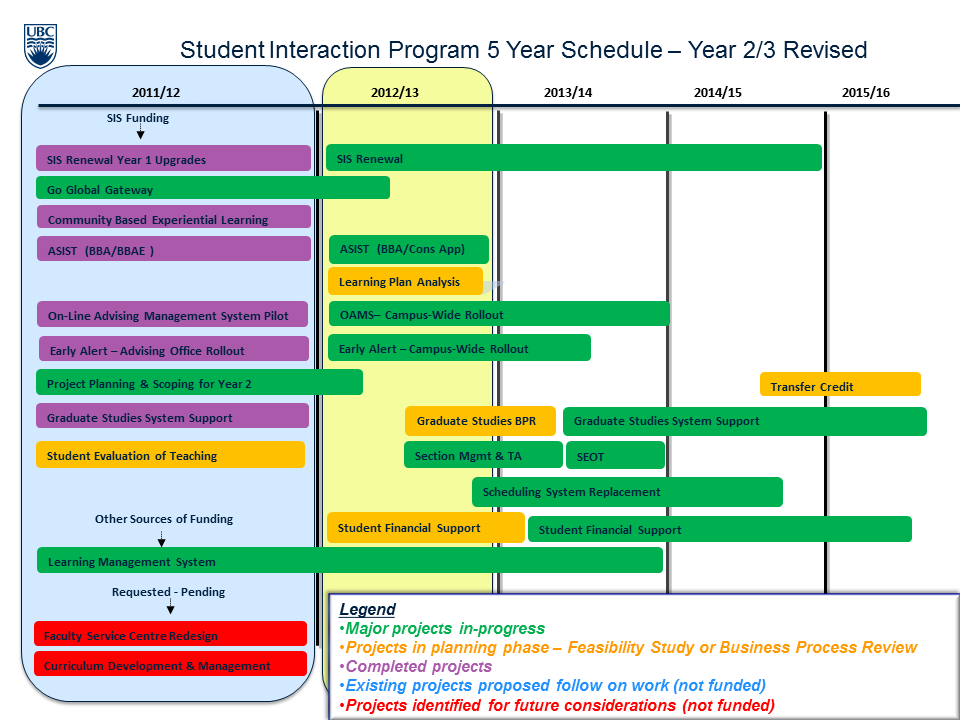 UBC

Student Interaction Program 5 Year Schedule – Year 2/3 Revised

2011/12
2012/13
2013/14
2014/15
2015/16

SIS Funding

SIS Renewal Year 1 Upgrades
SIS Renewal
Go Global Gateway
Community Based Experiential Learning
ASIST (BBA/BBAE )
ASIST (BBA/Cons App)
Learning Plan Analysis
On-Line Advising Management System Pilot
OAMS– Campus-Wide Rollout
Early Alert – Advising Office Rollout
Early Alert – Campus-Wide Rollout
Project Planning & Scoping for Year 2
Transfer Credit
Graduate Studies System Support
Graduate Studies BPR
Graduate Studies System Support
Student Evaluation of Teaching
Section Mgmt & TA
SEOT
Scheduling System Replacement

Other Sources of Funding

Student Financial Support
Student Financial Support
Learning Management System

Requested - Pending

Faculty Service Centre Redesign
Curriculum Development & Management

Legend
•Major projects in-progress
•Projects in planning phase – Feasibility Study or Business Process Review
•Completed projects
•Existing projects proposed follow on work (not funded)
•Projects identified for future considerations (not funded)